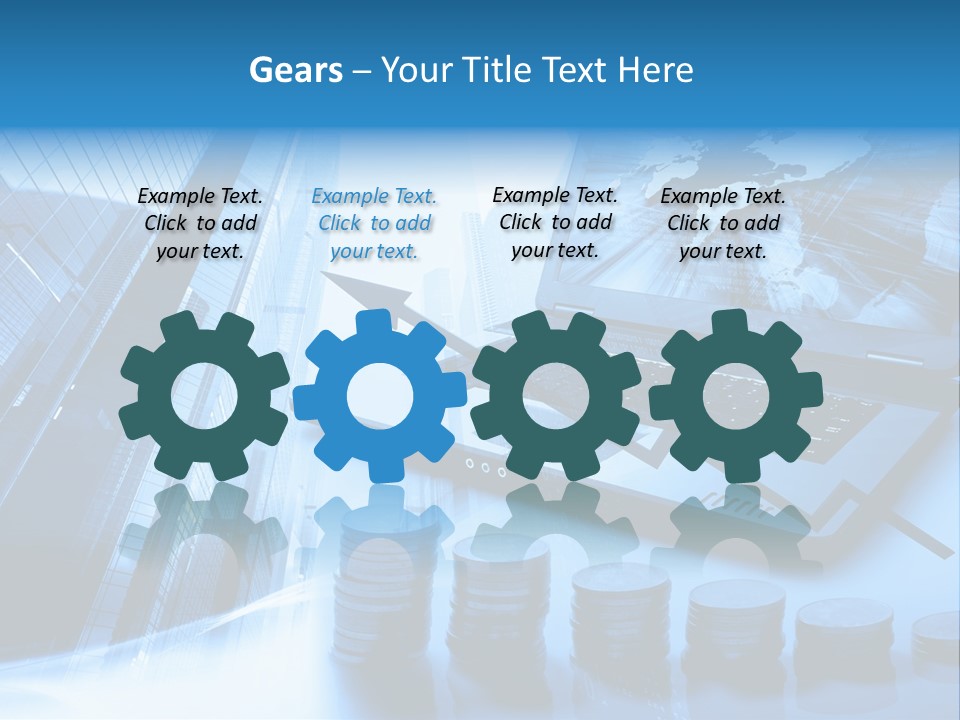 Gears – Your Title Text Here

Example Text. Click to add your text.

Example Text. Click to add your text.

Example Text. Click to add your text.

Example Text. Click to add your text.